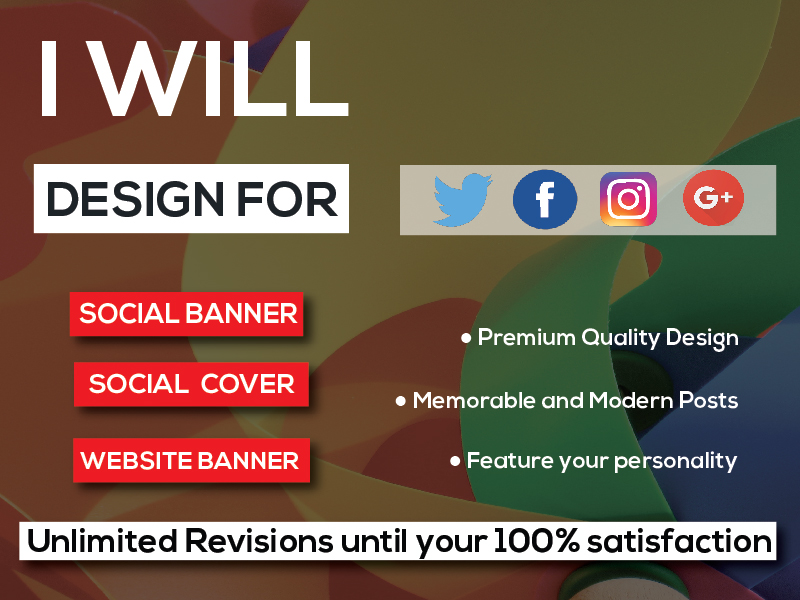 I WILL

DESIGN FOR

f

G+

SOCIAL BANNER

SOCIAL COVER

WEBSITE BANNER

• Premium Quality Design

• Memorable and Modern Posts

• Feature your personality

Unlimited Revisions until your 100% satisfaction